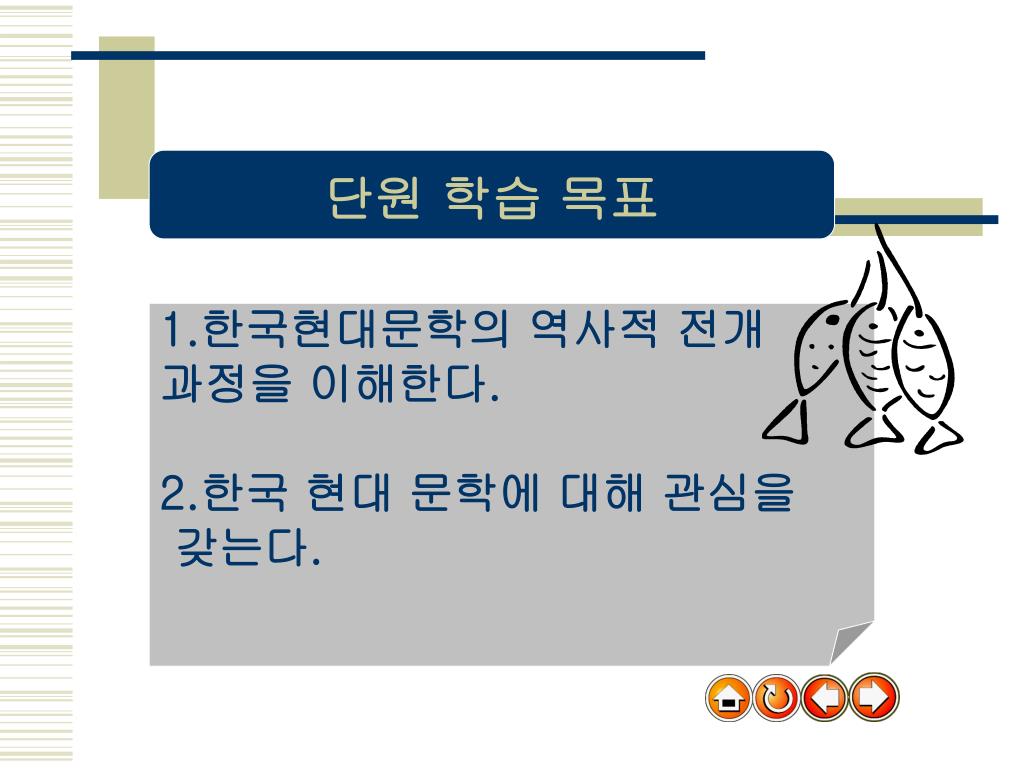 단원 학습 목표

1.한국현대문학의 역사적 전개 과정을 이해한다.

2.한국 현대 문학에 대해 관심을 갖는다.